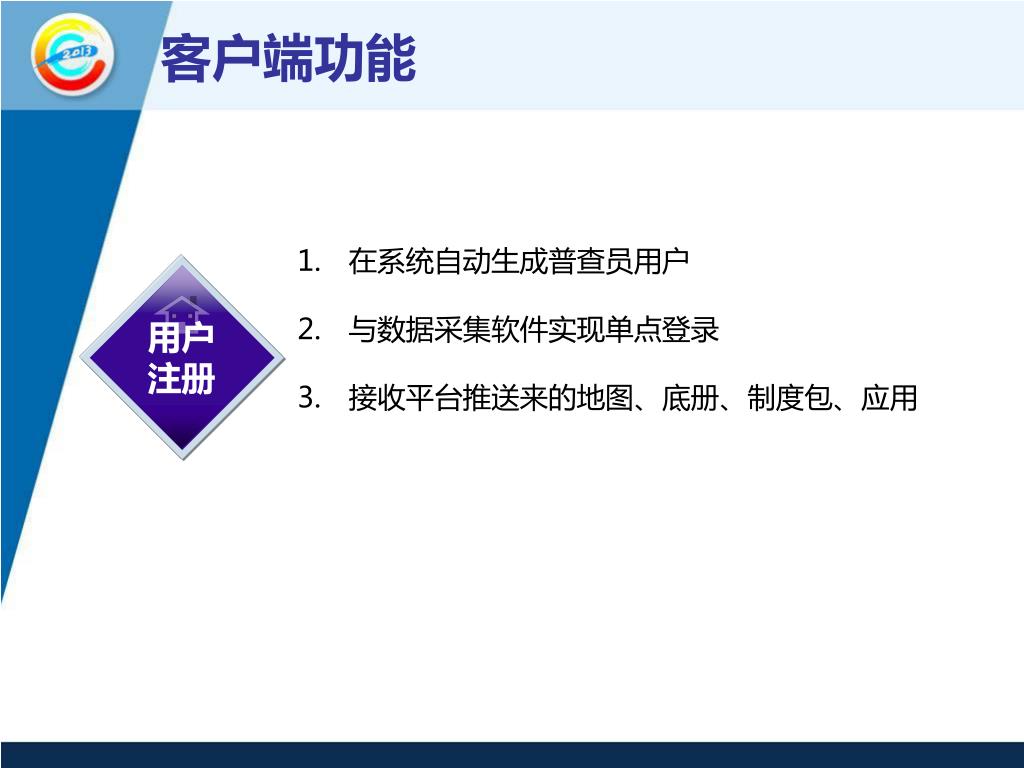 2013

客户端功能

用户注册

1. 在系统自动生成普查员用户

2. 与数据采集软件实现单点登录

3. 接收平台推送来的地图、底册、制度包、应用